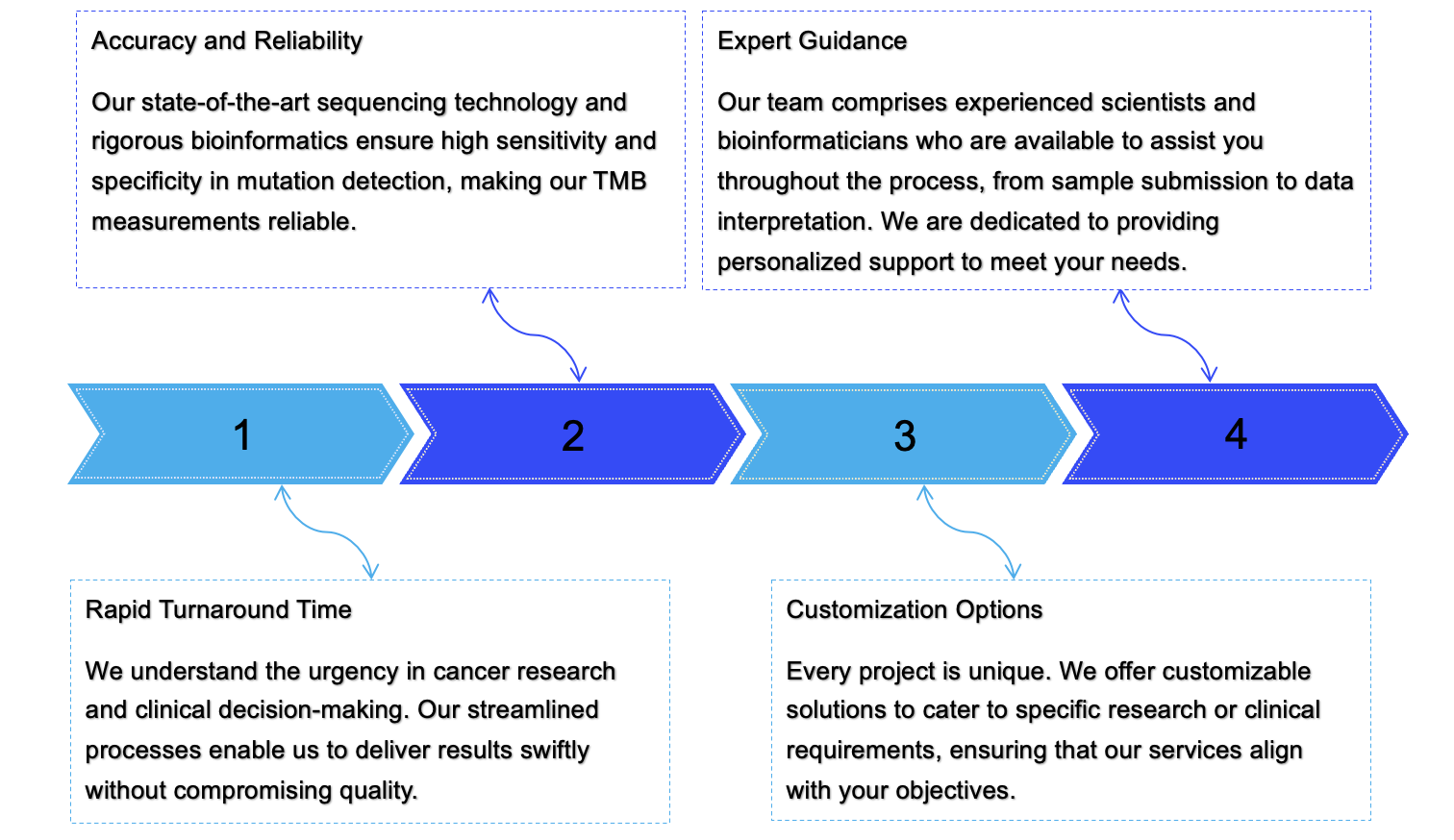 Accuracy and Reliability

Our state-of-the-art sequencing technology and rigorous bioinformatics ensure high sensitivity and specificity in mutation detection, making our TMB measurements reliable.

Expert Guidance

Our team comprises experienced scientists and bioinformaticians who are available to assist you throughout the process, from sample submission to data interpretation. We are dedicated to providing personalized support to meet your needs.

1

2

3

4

Rapid Turnaround Time

We understand the urgency in cancer research and clinical decision-making. Our streamlined processes enable us to deliver results swiftly without compromising quality.

Customization Options

Every project is unique. We offer customizable solutions to cater to specific research or clinical requirements, ensuring that our services align with your objectives.